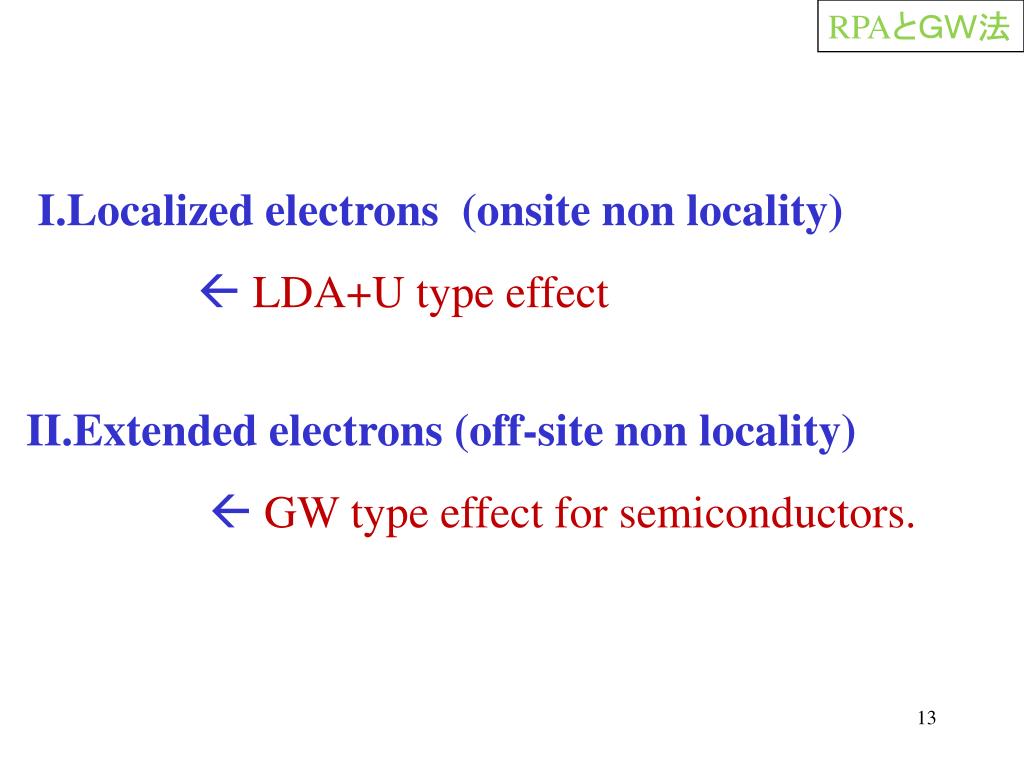 RPAとGW法

I.Localized electrons (onsite non locality)

← LDA+U type effect

II.Extended electrons (off-site non locality)

← GW type effect for semiconductors.

13